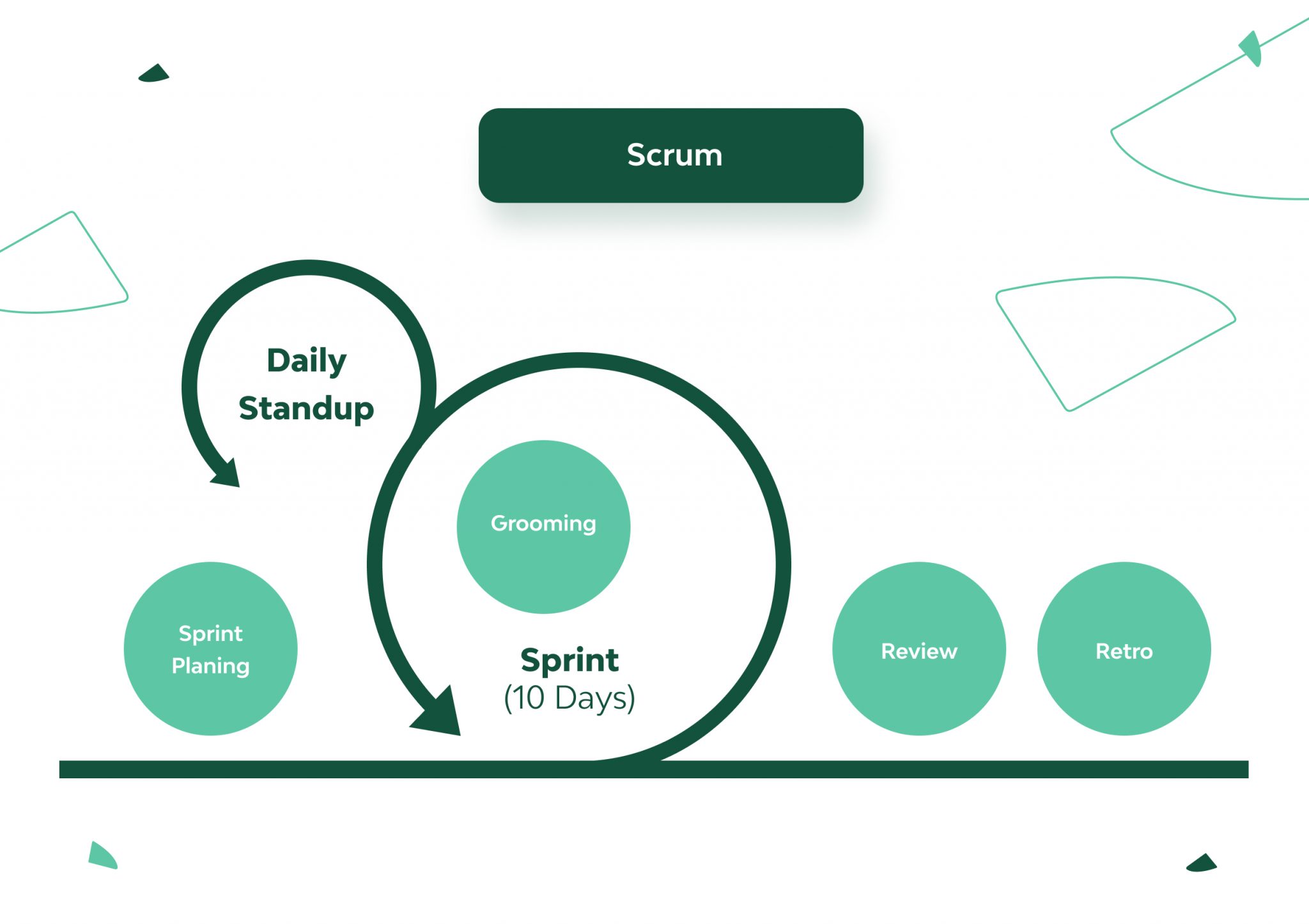 Scrum

Daily Standup

Grooming

Sprint Planing

Sprint
(10 Days)

Review

Retro